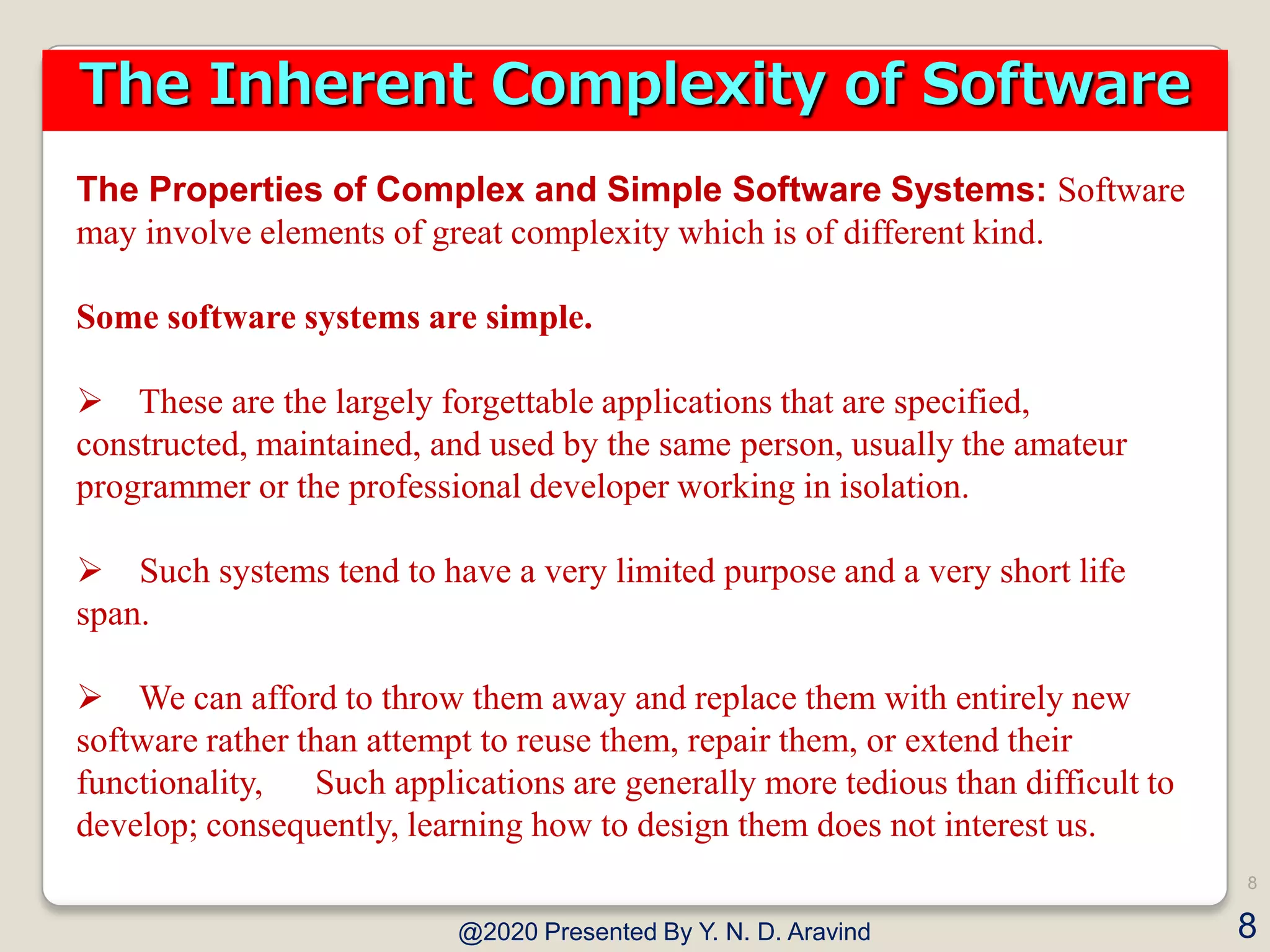 The Inherent Complexity of Software

The Properties of Complex and Simple Software Systems: Software may involve elements of great complexity which is of different kind.

Some software systems are simple.

➢ These are the largely forgettable applications that are specified, constructed, maintained, and used by the same person, usually the amateur programmer or the professional developer working in isolation.

➢ Such systems tend to have a very limited purpose and a very short life span.

➢ We can afford to throw them away and replace them with entirely new software rather than attempt to reuse them, repair them, or extend their functionality, Such applications are generally more tedious than difficult to develop; consequently, learning how to design them does not interest us.

8

@2020 Presented By Y. N. D. Aravind

8